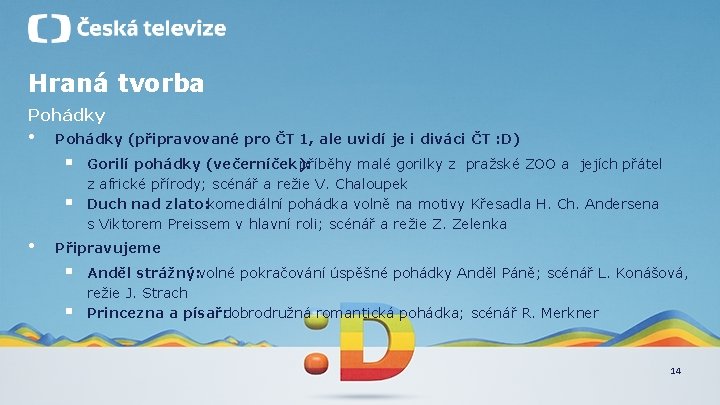 Česká televize

Hraná tvorba

Pohádky

• Pohádky (připravované pro ČT 1, ale uvidí je i diváci ČT :D)

▪ Gorilí pohádky (večerníček): příběhy malé gorilky z pražské ZOO a jejích přátel z africké přírody; scénář a režie V. Chaloupek

▪ Duch nad zlato: komediální pohádka volně na motivy Křesadla H. Ch. Andersena s Viktorem Preissem v hlavní roli; scénář a režie Z. Zelenka

• Připravujeme

▪ Anděl strážný: volné pokračování úspěšné pohádky Anděl Páně; scénář L. Konášová, režie J. Strach

▪ Princezna a písař: dobrodružná romantická pohádka; scénář R. Merkner

:D

14